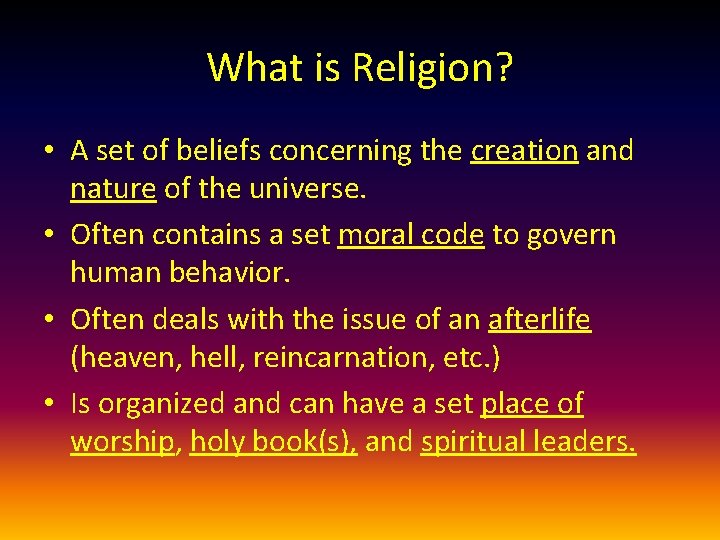 What is Religion?

• A set of beliefs concerning the creation and nature of the universe.
• Often contains a set moral code to govern human behavior.
• Often deals with the issue of an afterlife (heaven, hell, reincarnation, etc.)
• Is organized and can have a set place of worship, holy book(s), and spiritual leaders.